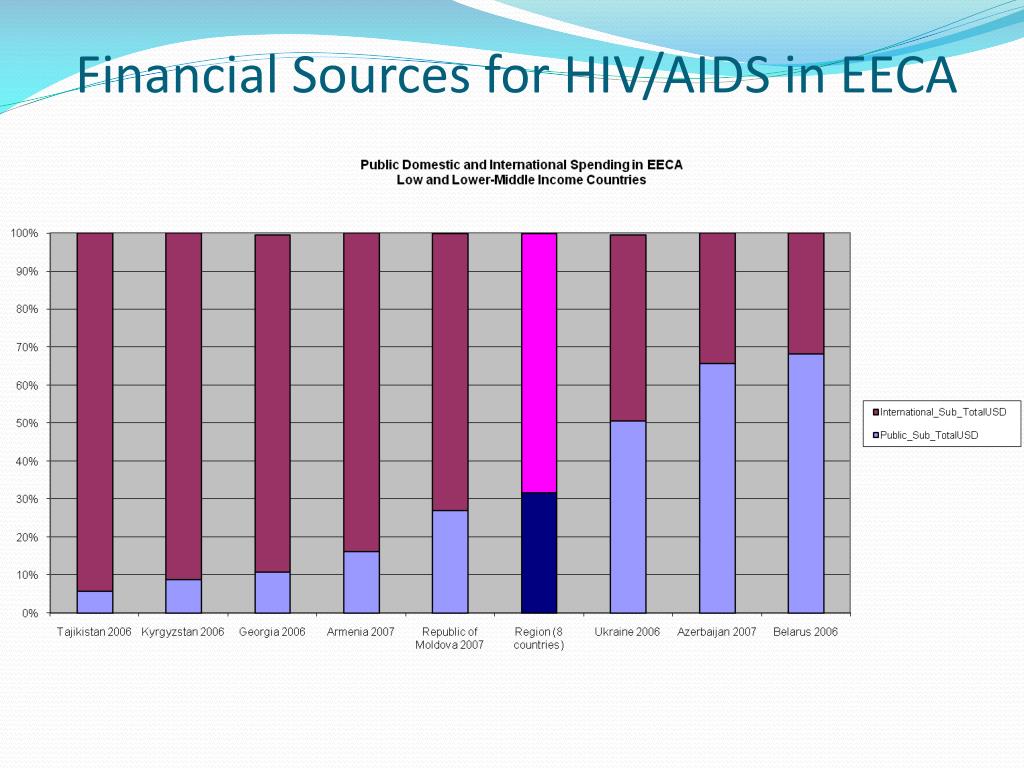 Financial Sources for HIV/AIDS in EECA

Public Domestic and International Spending in EECA
Low and Lower-Middle Income Countries

100%
90%
80%
70%
60%
50%
40%
30%
20%
10%
0%

Tajikistan 2006
Kyrgyzstan 2006
Georgia 2006
Armenia 2007
Republic of Moldova 2007
Region (8 countries)
Ukraine 2006
Azerbaijan 2007
Belarus 2006

International_Sub_TotalUSD
Public_Sub_TotalUSD